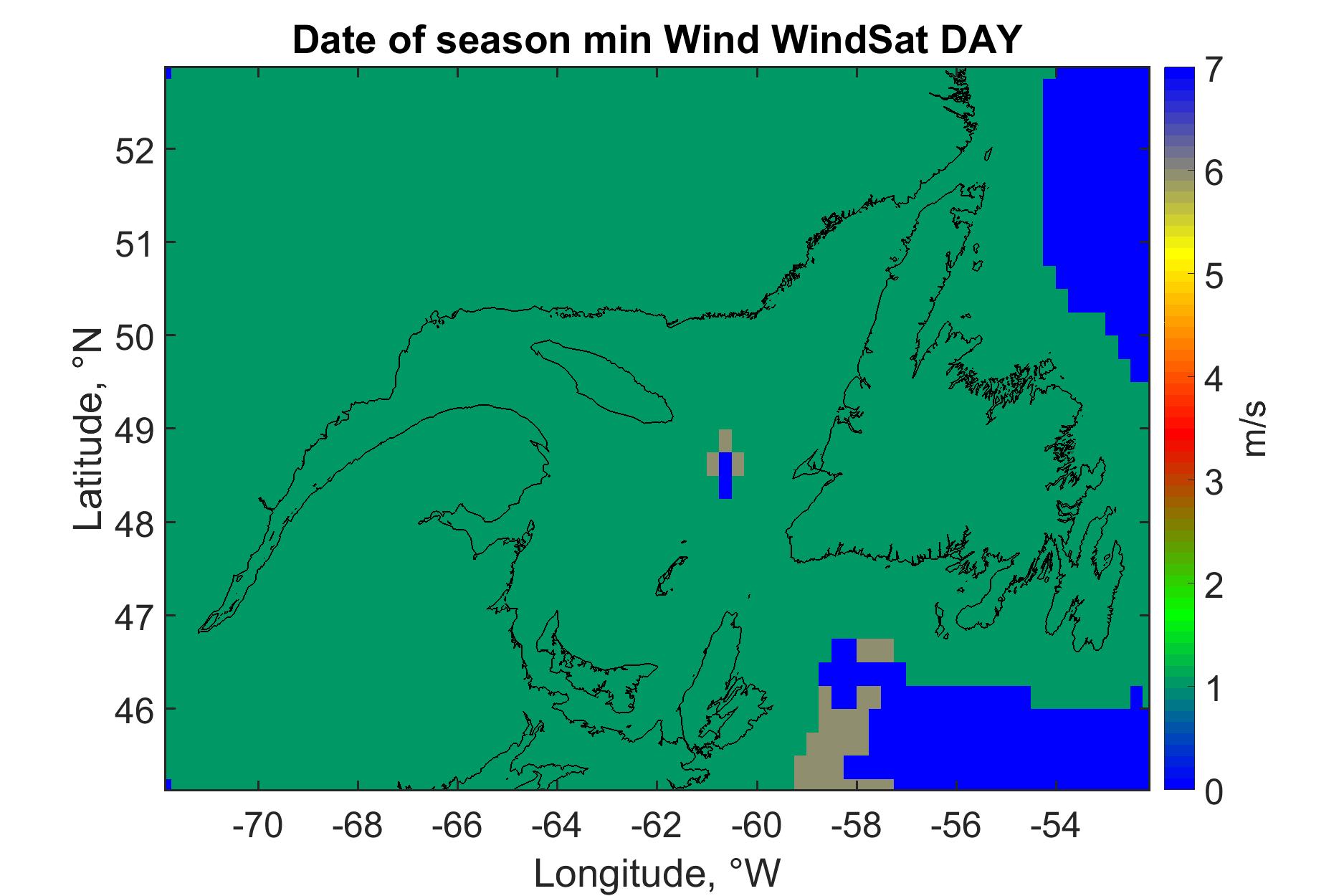 Date of season min Wind WindSat DAY

Latitude, °N

52
51
50
49
48
47
46

-70
-68
-66
-64
-62
-60
-58
-56
-54

Longitude, °W

7
6
5
4
3
2
1
0

m/s